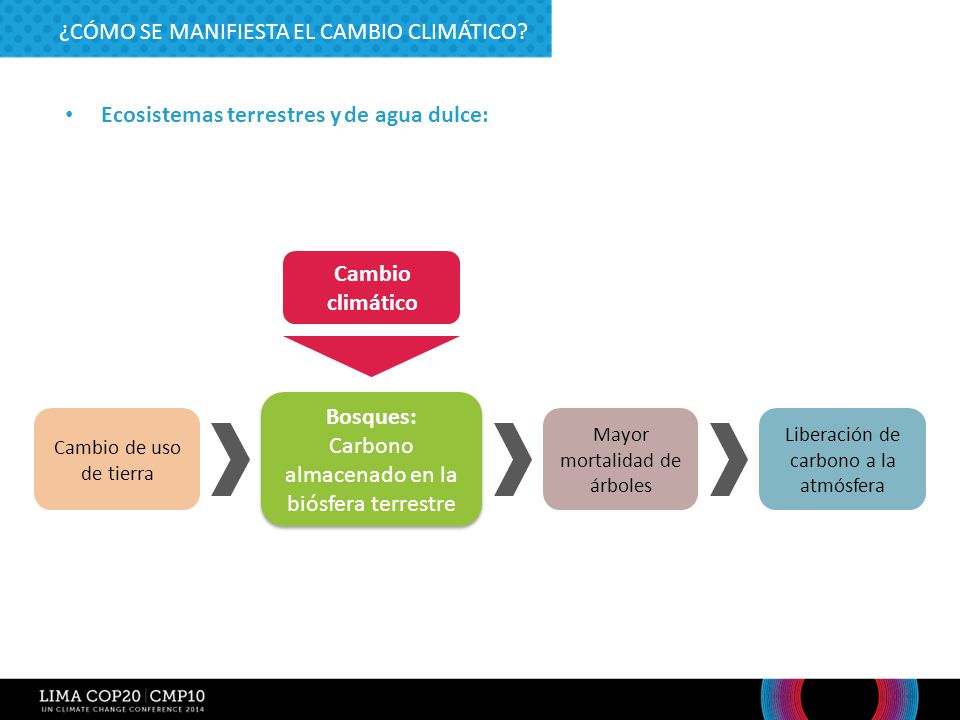 ¿CÓMO SE MANIFIESTA EL CAMBIO CLIMÁTICO?

• Ecosistemas terrestres y de agua dulce:

Cambio climático

Cambio de uso de tierra

Bosques: Carbono almacenado en la biósfera terrestre

Mayor mortalidad de árboles

Liberación de carbono a la atmósfera

LIMA COP20 | CMP10
UN CLIMATE CHANGE CONFERENCE 2014